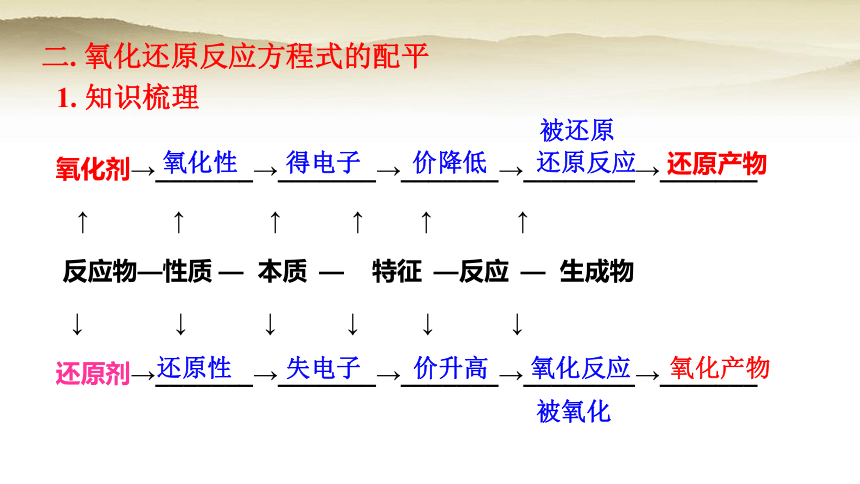 二. 氧化还原反应方程式的配平

1. 知识梳理

被还原

氧化剂→氧化性→得电子→价降低→还原反应→还原产物

↑ ↑ ↑ ↑ ↑ ↑

反应物—性质 — 本质 — 特征 —反应 — 生成物

↓ ↓ ↓ ↓ ↓ ↓

还原剂→还原性→失电子→价升高→氧化反应→氧化产物

被氧化